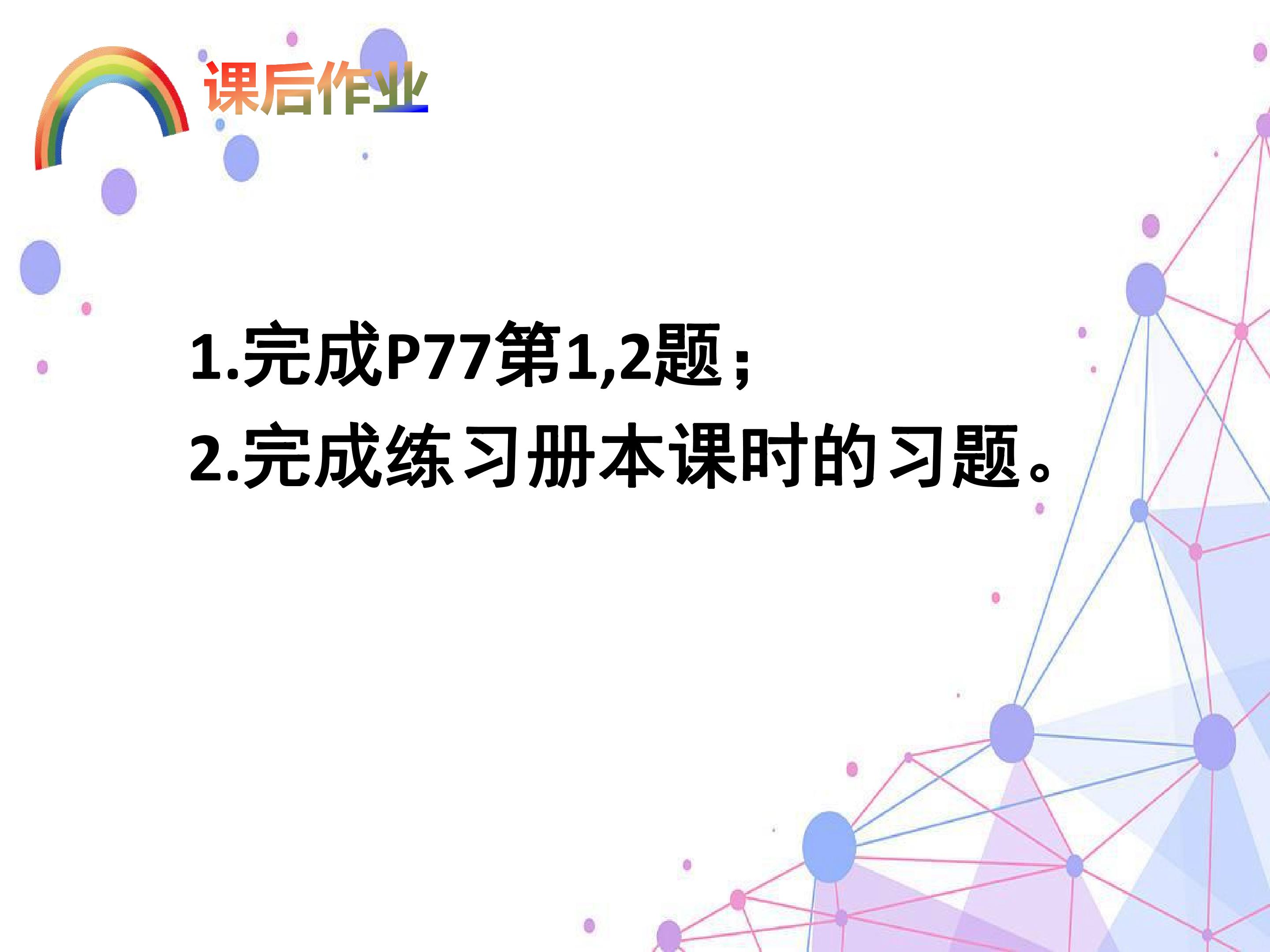 课后作业

1.完成P77第1,2题；
2.完成练习册本课时的习题。